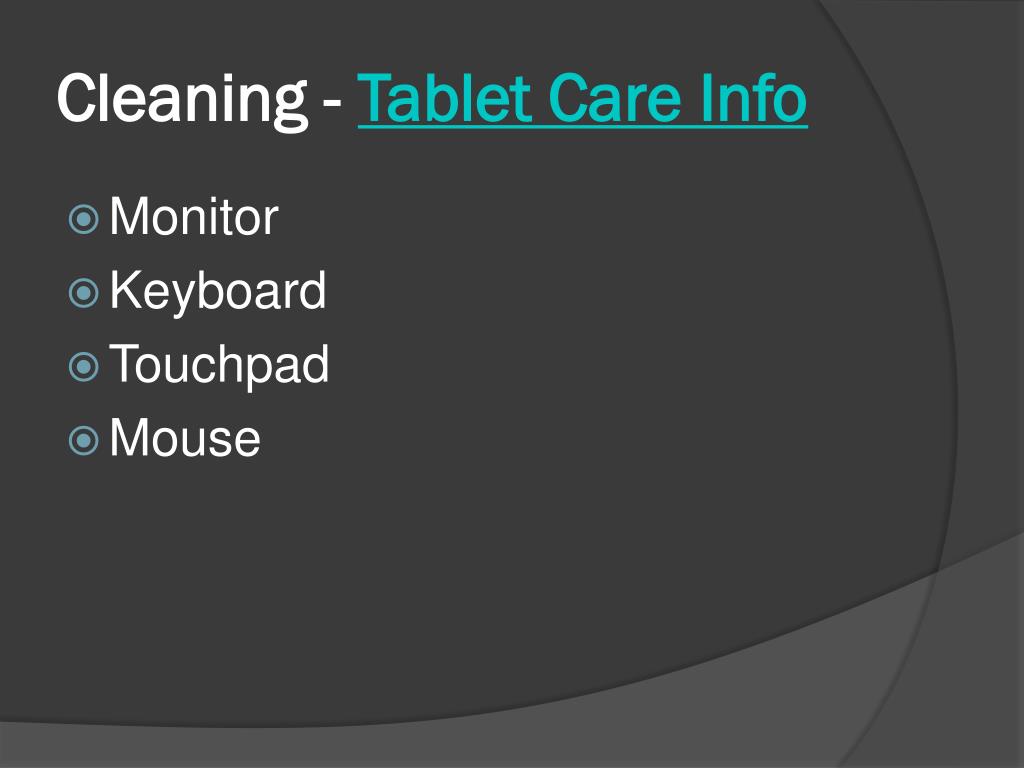 Cleaning - Tablet Care Info

Monitor
Keyboard
Touchpad
Mouse